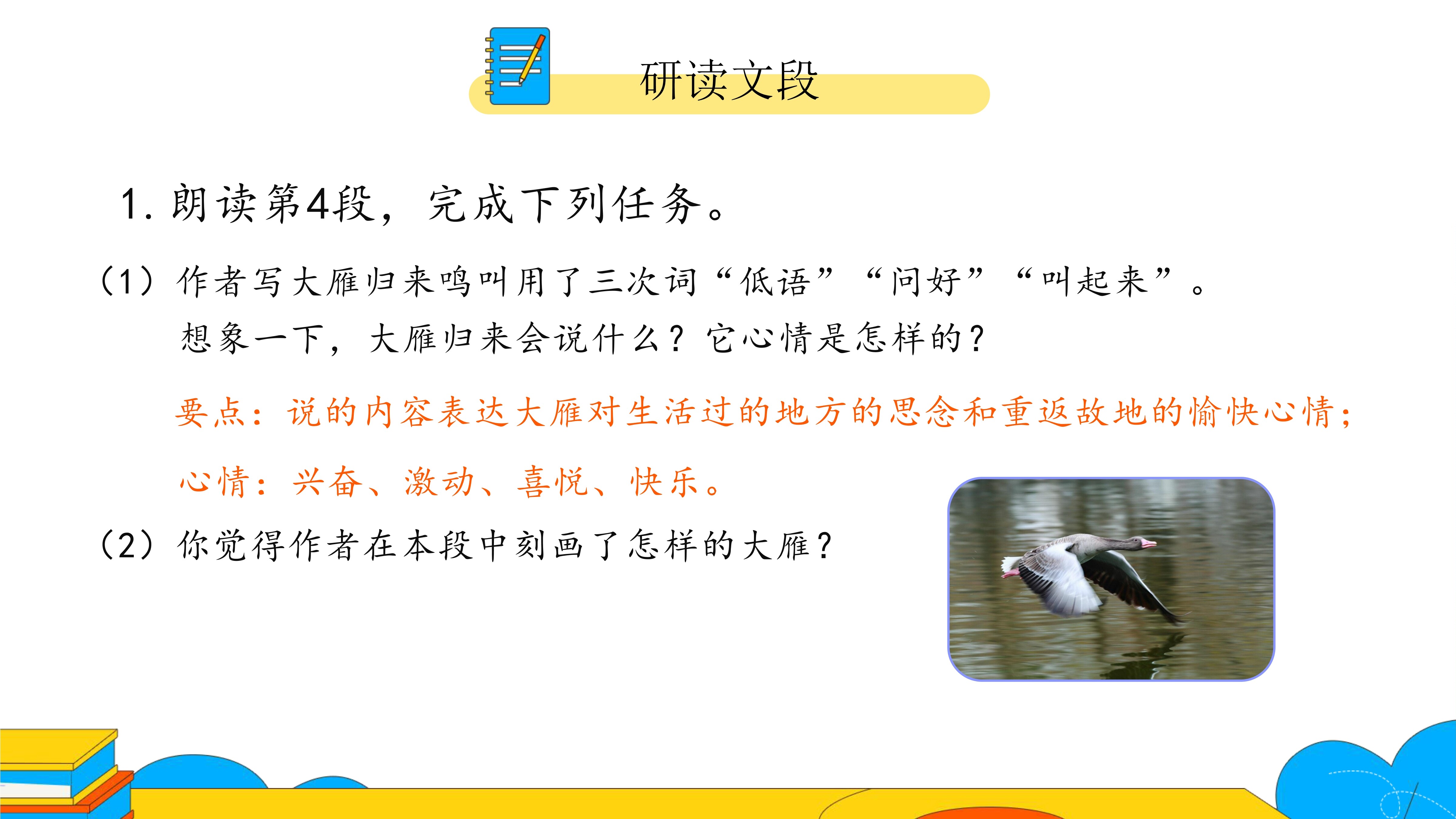 研读文段

1. 朗读第4段，完成下列任务。

（1）作者写大雁归来鸣叫用了三次词“低语”“问好”“叫起来”。想象一下，大雁归来会说什么？它心情是怎样的？

要点：说的内容表达大雁对生活过的地方的思念和重返故地的愉快心情；

心情：兴奋、激动、喜悦、快乐。

（2）你觉得作者在本段中刻画了怎样的大雁？